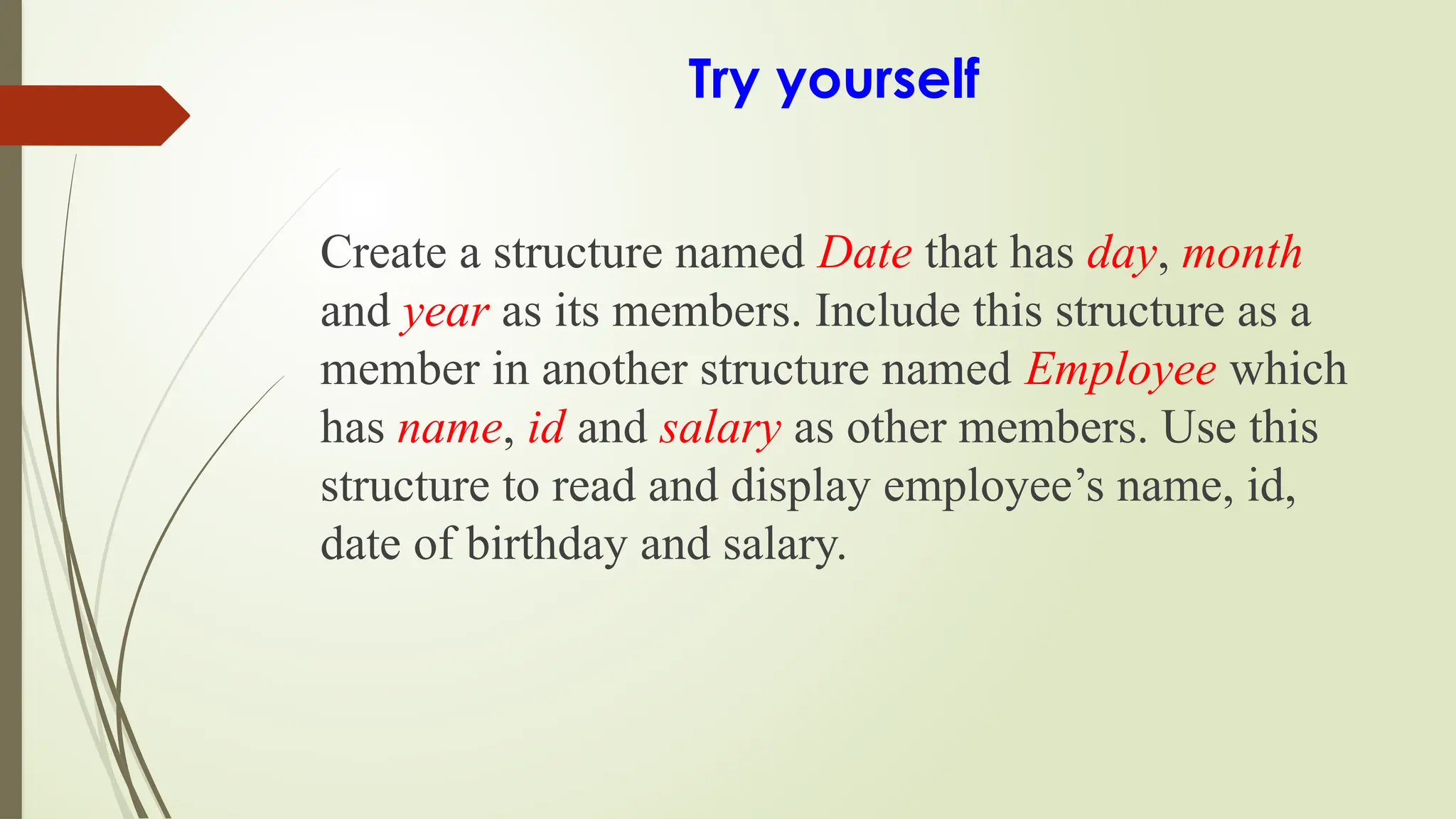 Try yourself

Create a structure named Date that has day, month and year as its members. Include this structure as a member in another structure named Employee which has name, id and salary as other members. Use this structure to read and display employee’s name, id, date of birthday and salary.